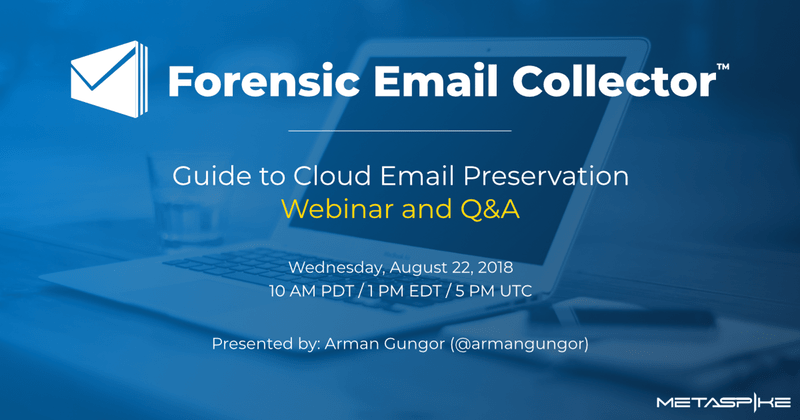 Forensic Email Collector™

Guide to Cloud Email Preservation
Webinar and Q&A

Wednesday, August 22, 2018
10 AM PDT / 1 PM EDT / 5 PM UTC

Presented by: Arman Gungor (@armangungor)

METASPIKE